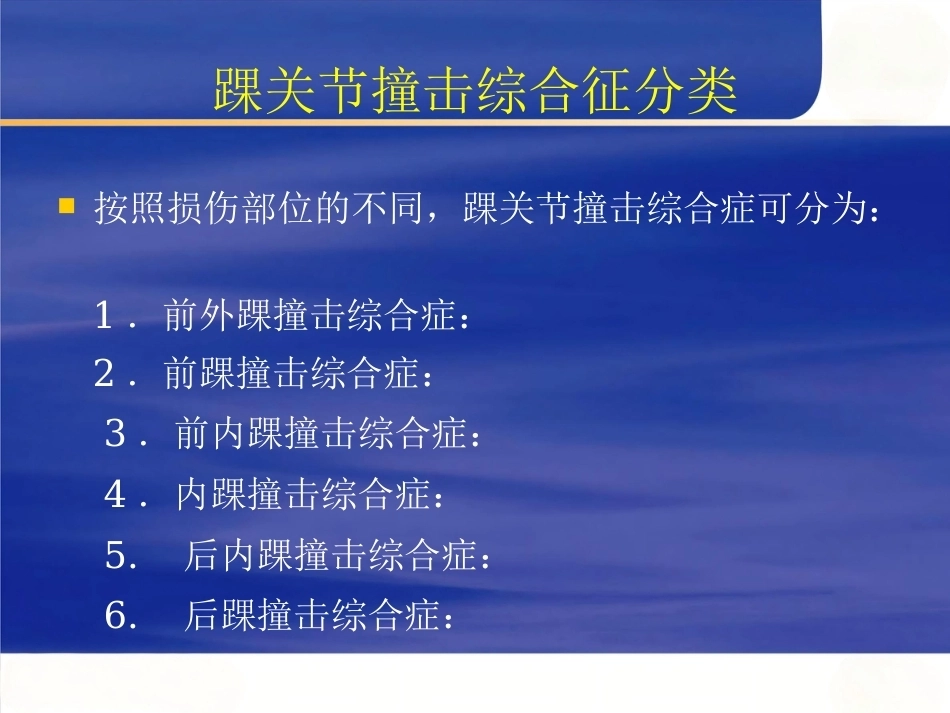 踝关节撞击综合征分类

按照损伤部位的不同，踝关节撞击综合症可分为：

1．前外踝撞击综合症：
2．前踝撞击综合症：
3．前内踝撞击综合症：
4．内踝撞击综合症：
5. 后内踝撞击综合症：
6. 后踝撞击综合症：